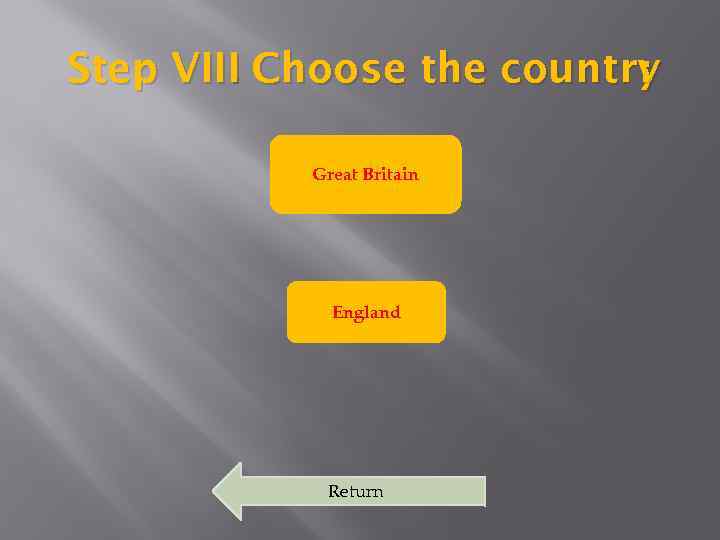 Step VIII Choose the country

Great Britain

England

Return